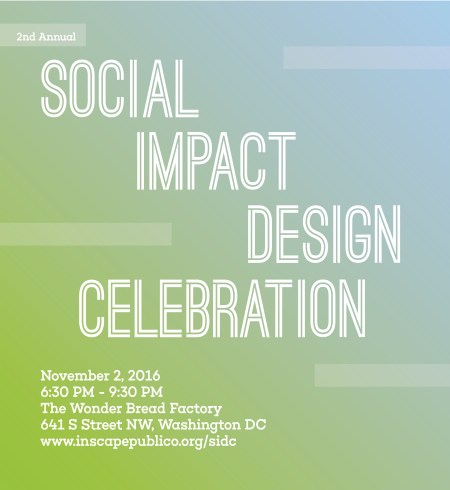 2nd Annual

SOCIAL IMPACT DESIGN CELEBRATION

November 2, 2016
6:30 PM - 9:30 PM
The Wonder Bread Factory
641 S Street NW, Washington DC
www.inscapepublico.org/sidc